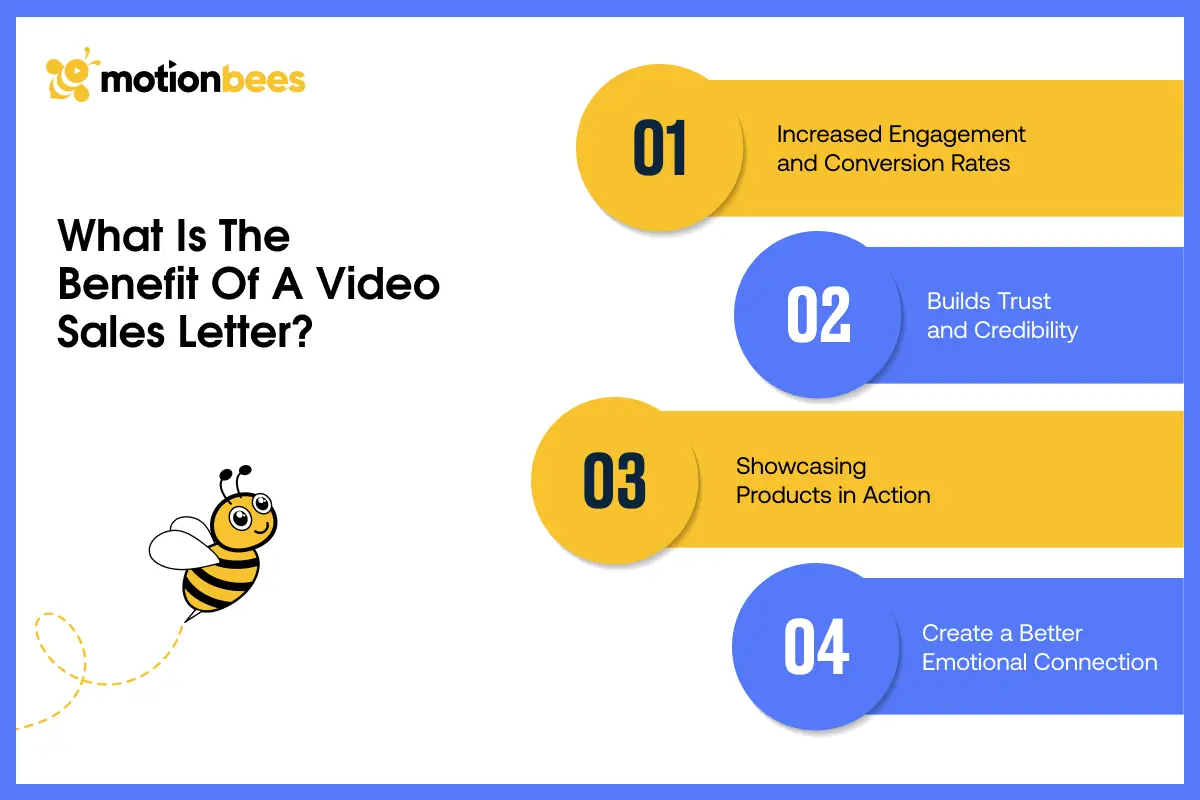 motionbees

What Is The Benefit Of A Video Sales Letter?

01
Increased Engagement and Conversion Rates

02
Builds Trust and Credibility

03
Showcasing Products in Action

04
Create a Better Emotional Connection